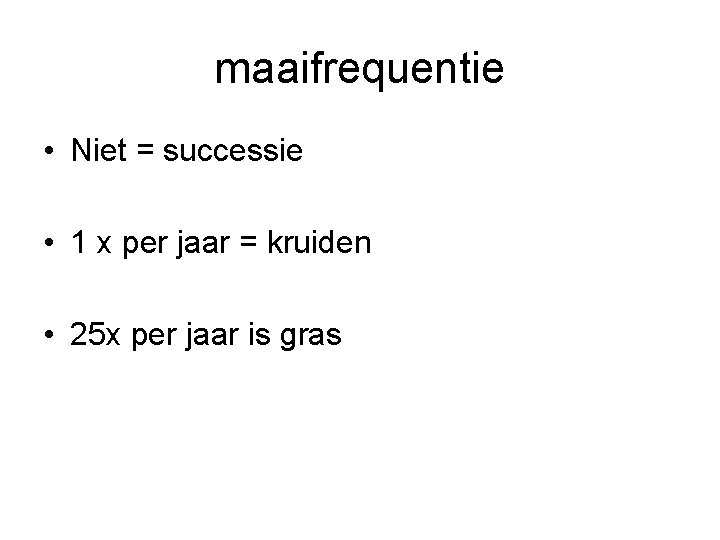 maaifrequentie

• Niet = successie

• 1 x per jaar = kruiden

• 25x per jaar is gras